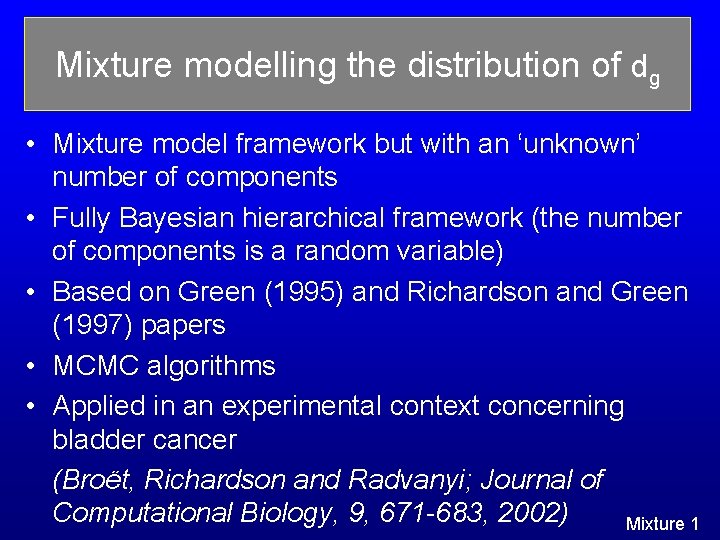 Mixture modelling the distribution of $d_g$

• Mixture model framework but with an ‘unknown’ number of components

• Fully Bayesian hierarchical framework (the number of components is a random variable)

• Based on Green (1995) and Richardson and Green (1997) papers

• MCMC algorithms

• Applied in an experimental context concerning bladder cancer

(Broët, Richardson and Radvanyi; Journal of Computational Biology, 9, 671-683, 2002)

Mixture 1